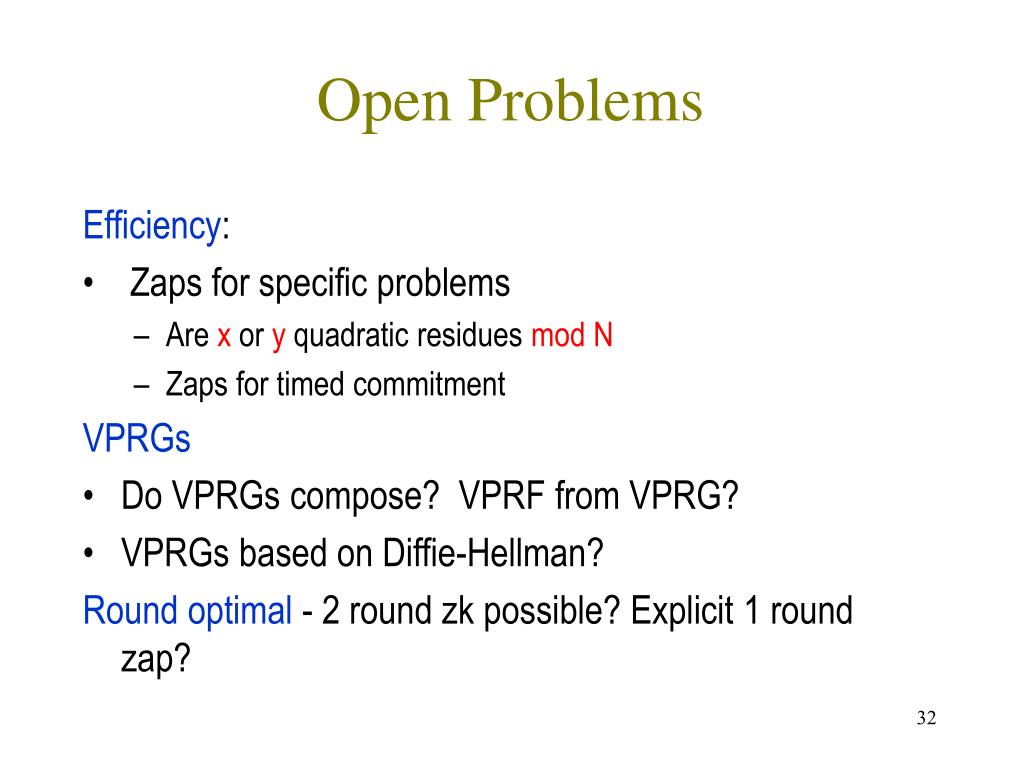 Open Problems

Efficiency:
• Zaps for specific problems
– Are x or y quadratic residues mod N
– Zaps for timed commitment

VPRGs
• Do VPRGs compose? VPRF from VPRG?
• VPRGs based on Diffie-Hellman?

Round optimal - 2 round zk possible? Explicit 1 round zap?

32